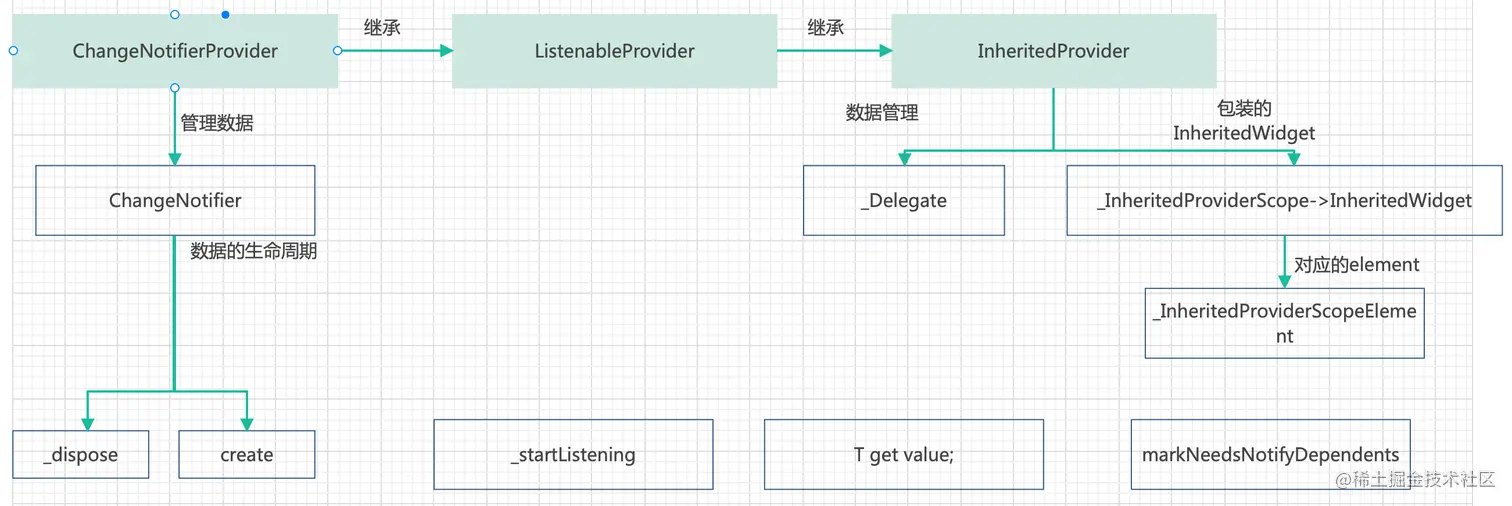 ChangeNotifierProvider

继承

ListenableProvider

继承

InheritedProvider

管理数据

数据管理

包装的 InheritedWidget

ChangeNotifier

_Delegate

_InheritedProviderScope->InheritedWidget

数据的生命周期

对应的element

_InheritedProviderScopeElement

_dispose

create

_startListening

T get value;

markNeedsNotifyDependents

@稀土掘金技术社区